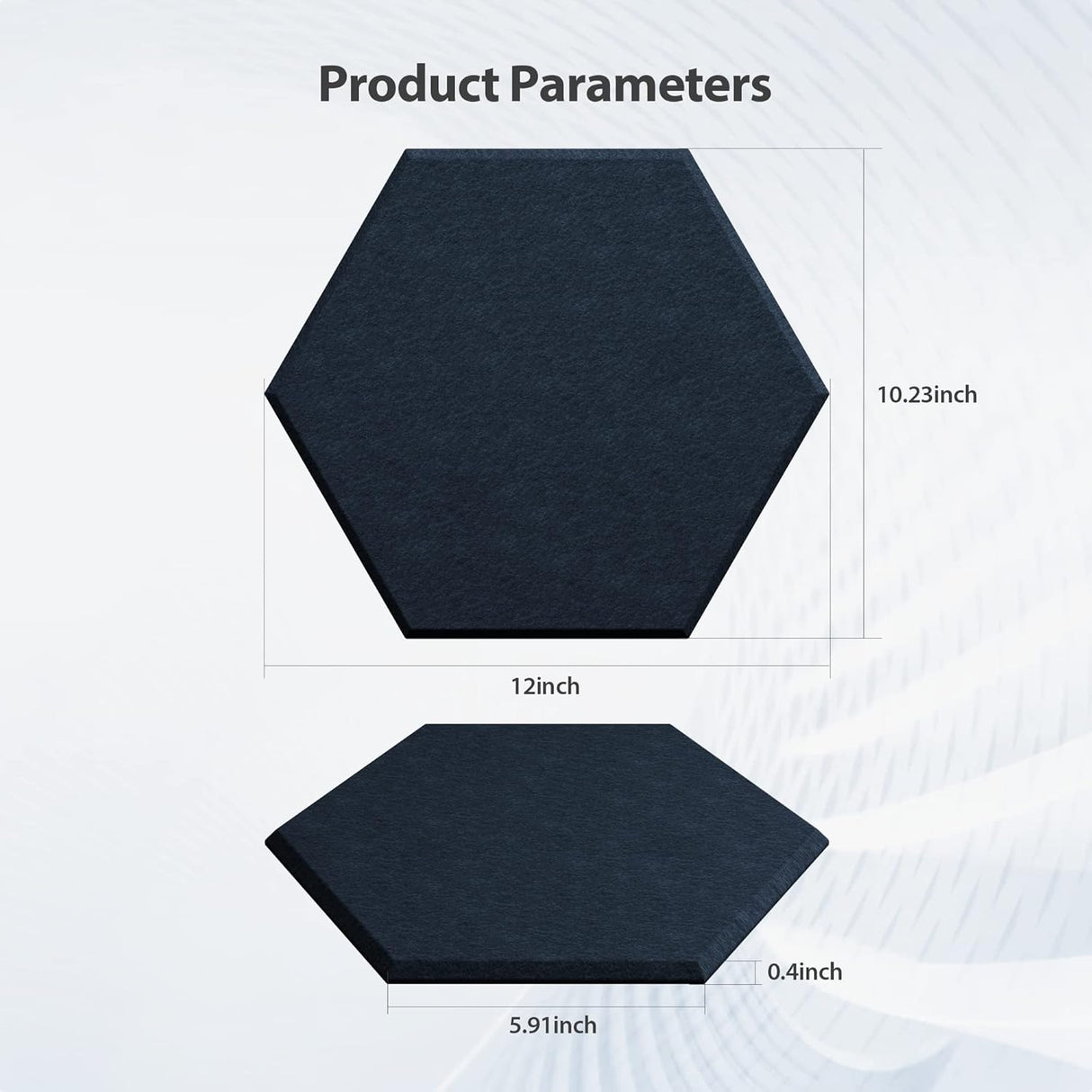 Product Parameters

10.23inch

12inch

0.4inch

5.91inch